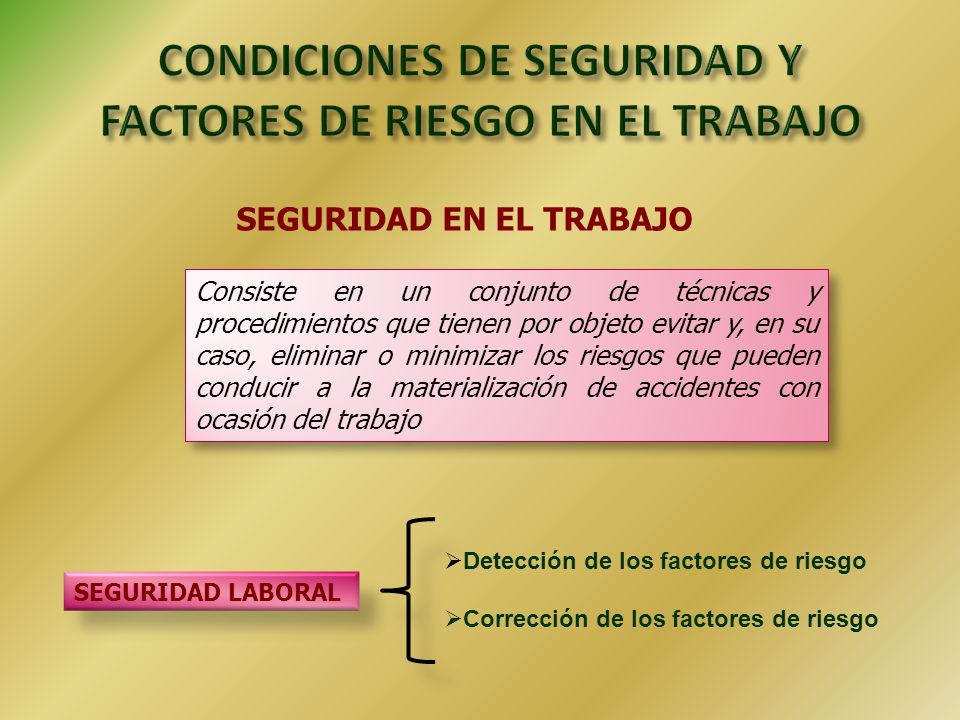 CONDICIONES DE SEGURIDAD Y FACTORES DE RIESGO EN EL TRABAJO

SEGURIDAD EN EL TRABAJO

Consiste en un conjunto de técnicas y procedimientos que tienen por objeto evitar y, en su caso, eliminar o minimizar los riesgos que pueden conducir a la materialización de accidentes con ocasión del trabajo

SEGURIDAD LABORAL

➢Detección de los factores de riesgo

➢Corrección de los factores de riesgo